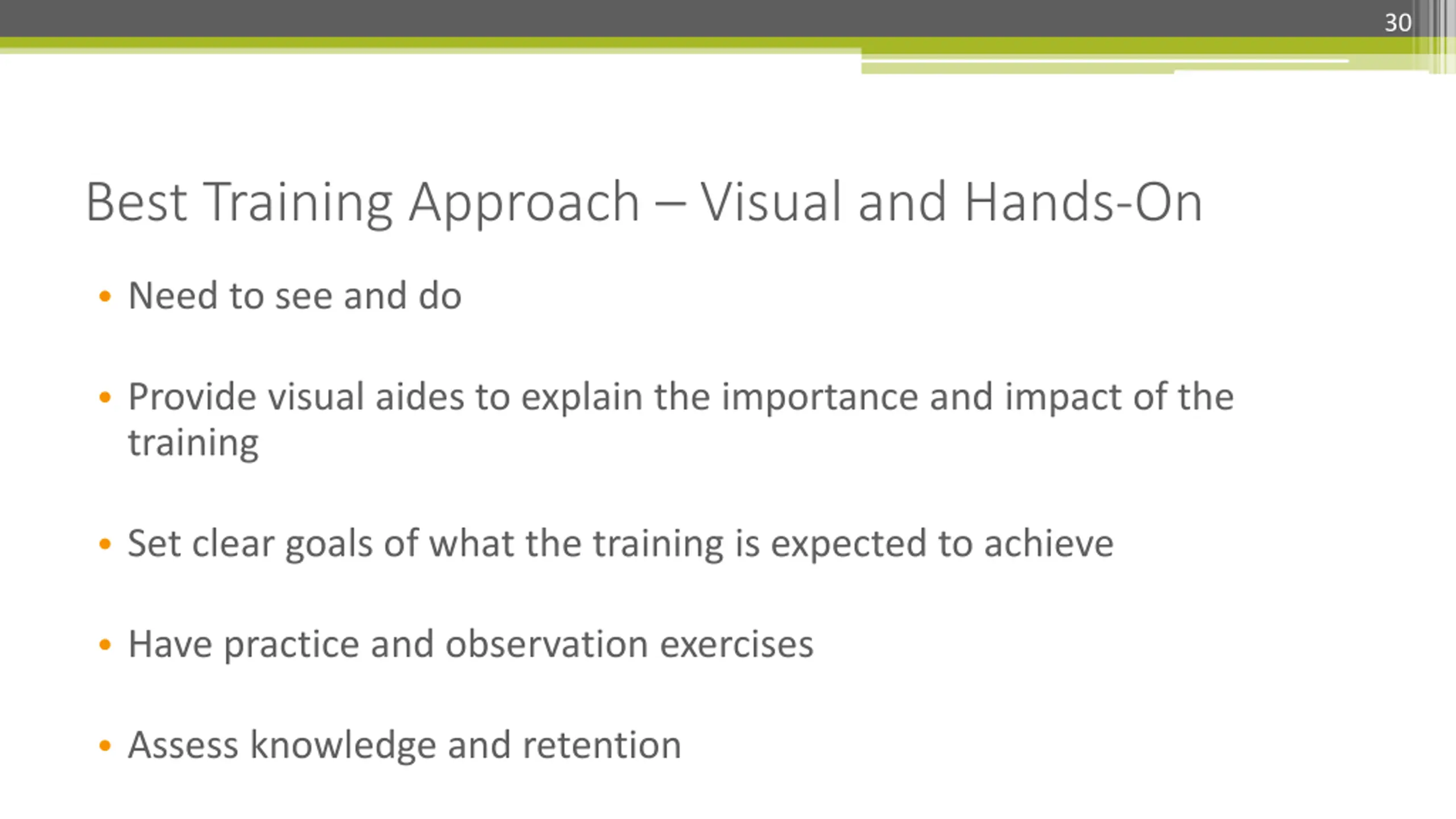 30

Best Training Approach – Visual and Hands-On

• Need to see and do

• Provide visual aides to explain the importance and impact of the training

• Set clear goals of what the training is expected to achieve

• Have practice and observation exercises

• Assess knowledge and retention